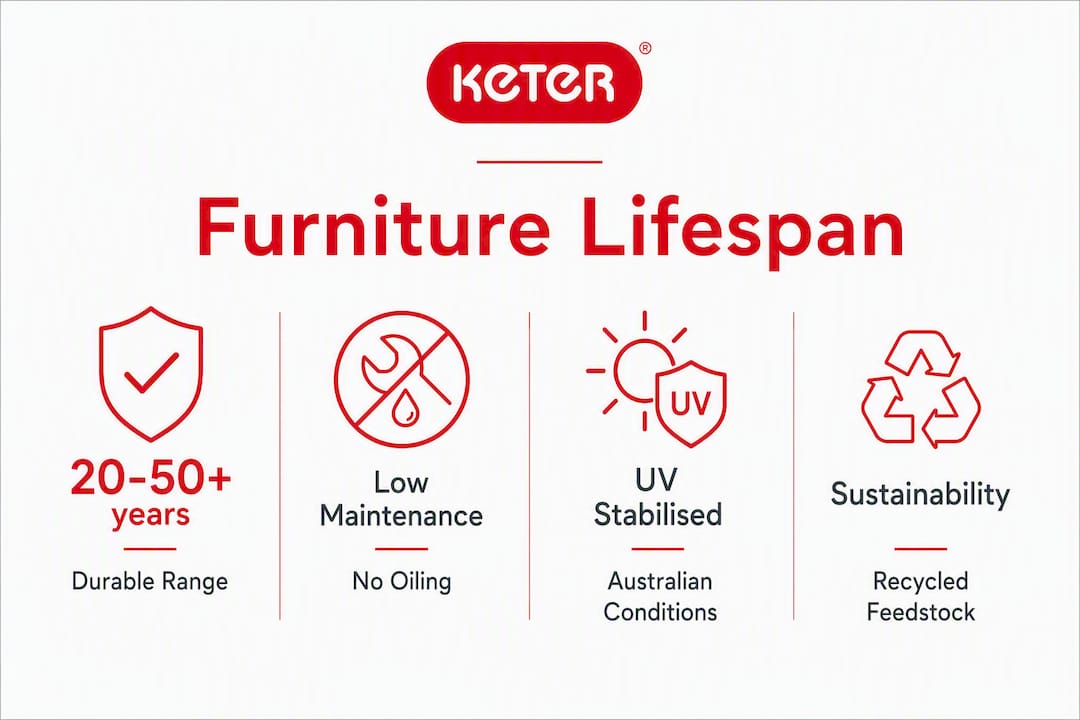 KETER®

Furniture Lifespan

20-50+ years

Durable Range

Low Maintenance

No Oiling

UV

UV Stabilised

Australian Conditions

Sustainability

Recycled Feedstock